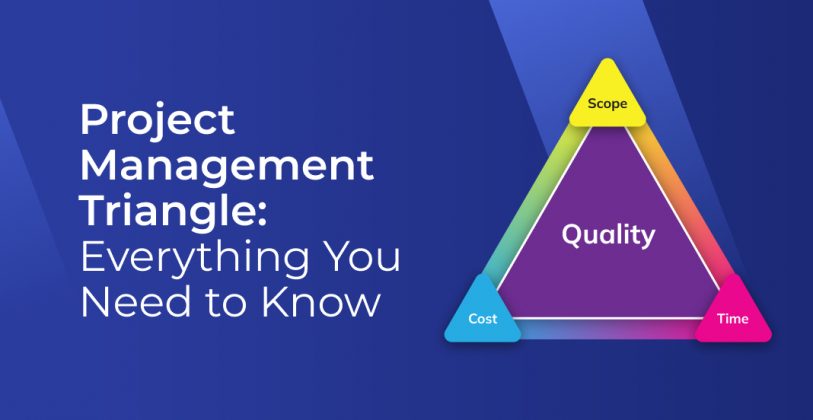 Project Management Triangle: Everything You Need to Know

Scope

Quality

Cost

Time